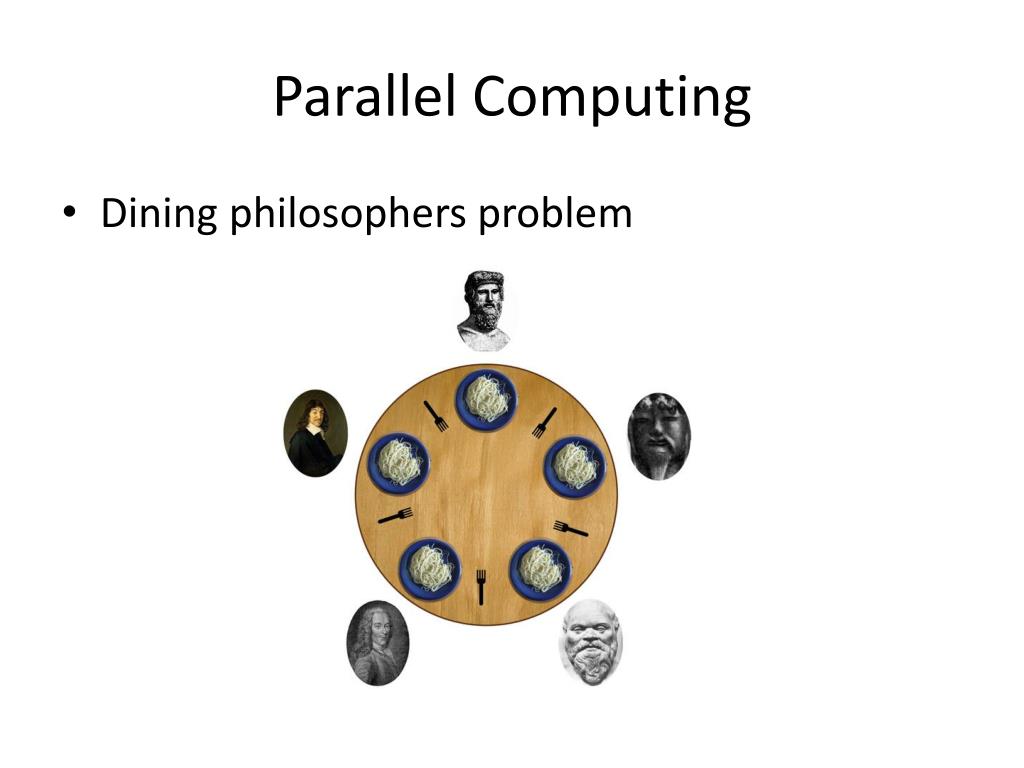 Parallel Computing

• Dining philosophers problem